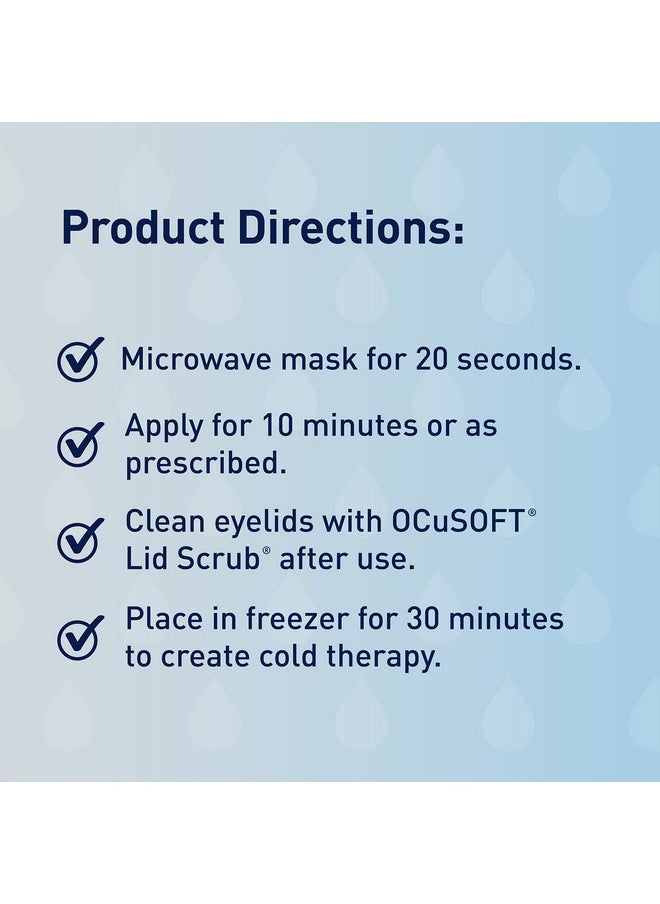 Product Directions:

Microwave mask for 20 seconds.

Apply for 10 minutes or as prescribed.

Clean eyelids with OCuSOFT® Lid Scrub® after use.

Place in freezer for 30 minutes to create cold therapy.